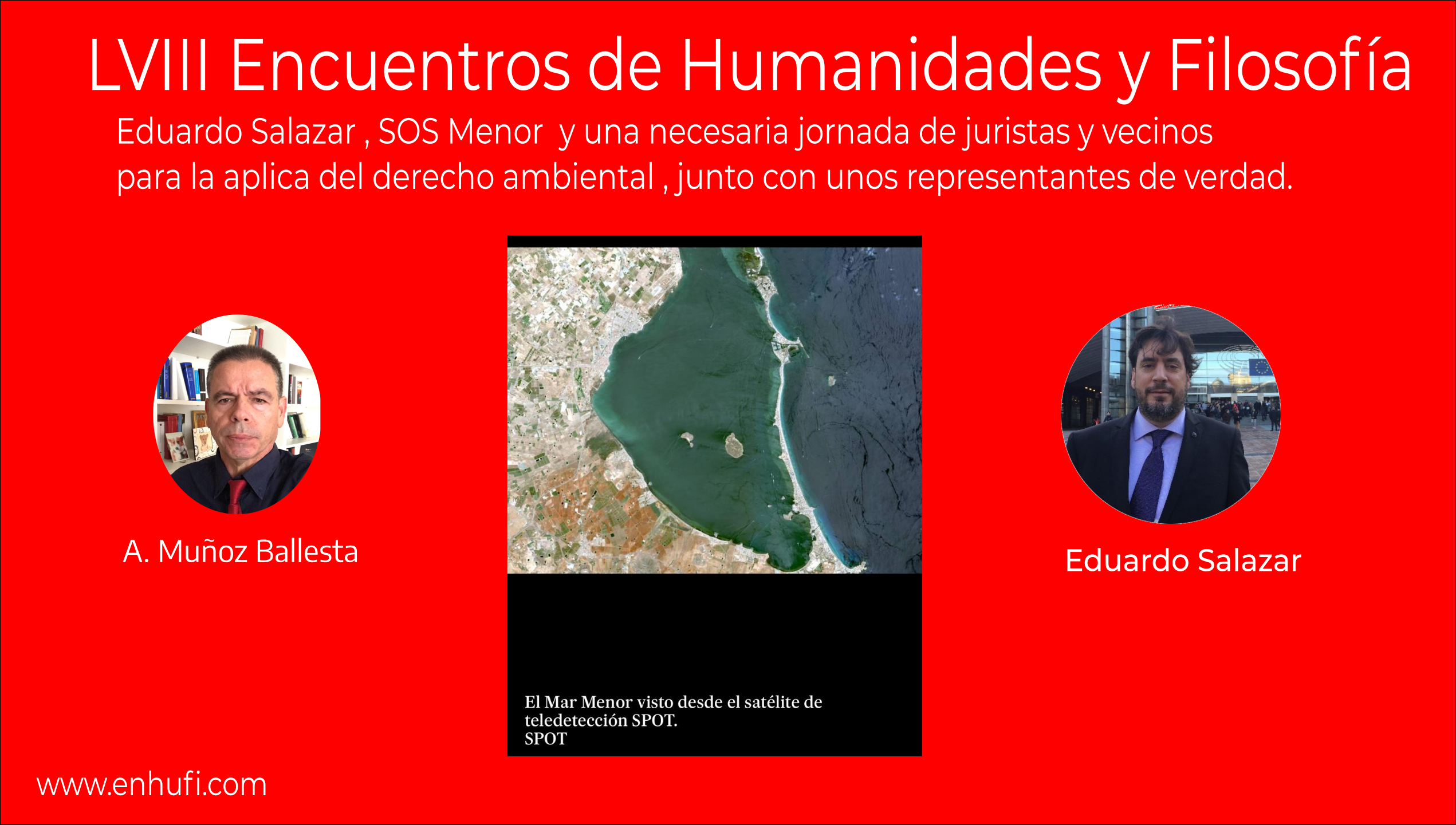 LVIII Encuentros de Humanidades y Filosofía

Eduardo Salazar , SOS Menor y una necesaria jornada de juristas y vecinos para la aplica del derecho ambiental , junto con unos representantes de verdad.

A. Muñoz Ballesta

El Mar Menor visto desde el satélite de teledetección SPOT.
SPOT

Eduardo Salazar

www.enhufi.com